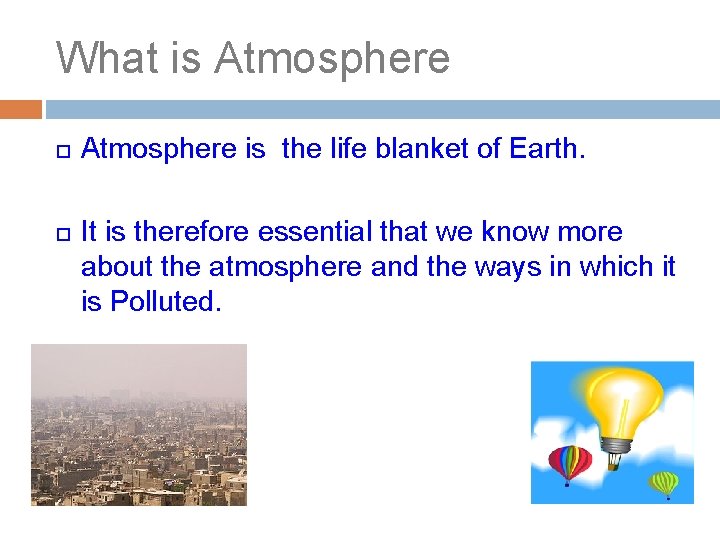 What is Atmosphere

Atmosphere is  the life blanket of Earth.

It is therefore essential that we know more about the atmosphere and the ways in which it is Polluted.